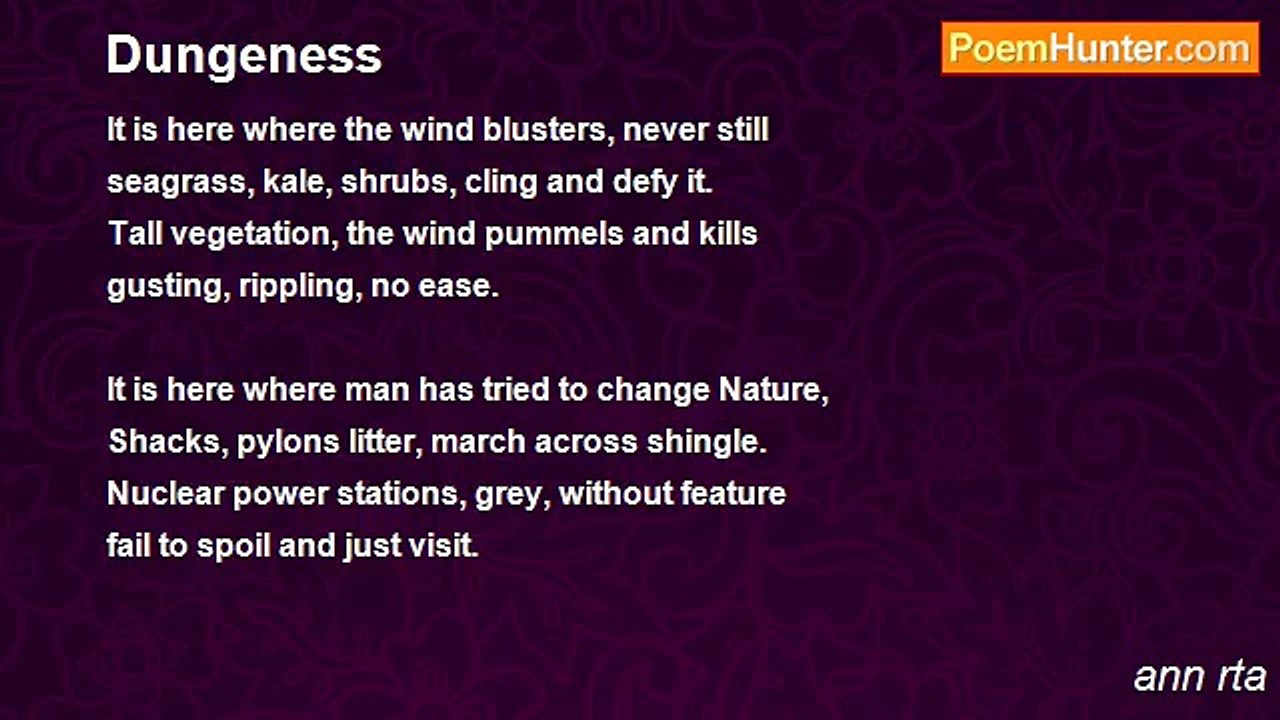 Dungeness

PoemHunter.com

It is here where the wind blusters, never still
seagrass, kale, shrubs, cling and defy it.
Tall vegetation, the wind pummels and kills
gusting, rippling, no ease.

It is here where man has tried to change Nature,
Shacks, pylons litter, march across shingle.
Nuclear power stations, grey, without feature
fail to spoil and just visit.

ann rta